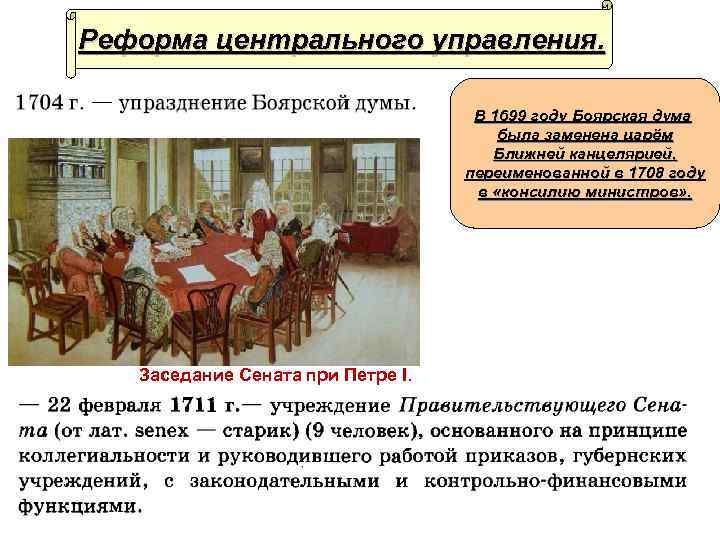 Реформа центрального управления.

1704 г. — упразднение Боярской думы.

В 1699 году Боярская дума была заменена царём Ближней канцелярией, переименованной в 1708 году в «консилию министров».

Заседание Сената при Петре I.

— 22 февраля 1711 г.— учреждение Правительствующего Сената (от лат. senex — старик) (9 человек), основанного на принципе коллегиальности и руководившего работой приказов, губернских учреждений, с законодательными и контрольно-финансовыми функциями.